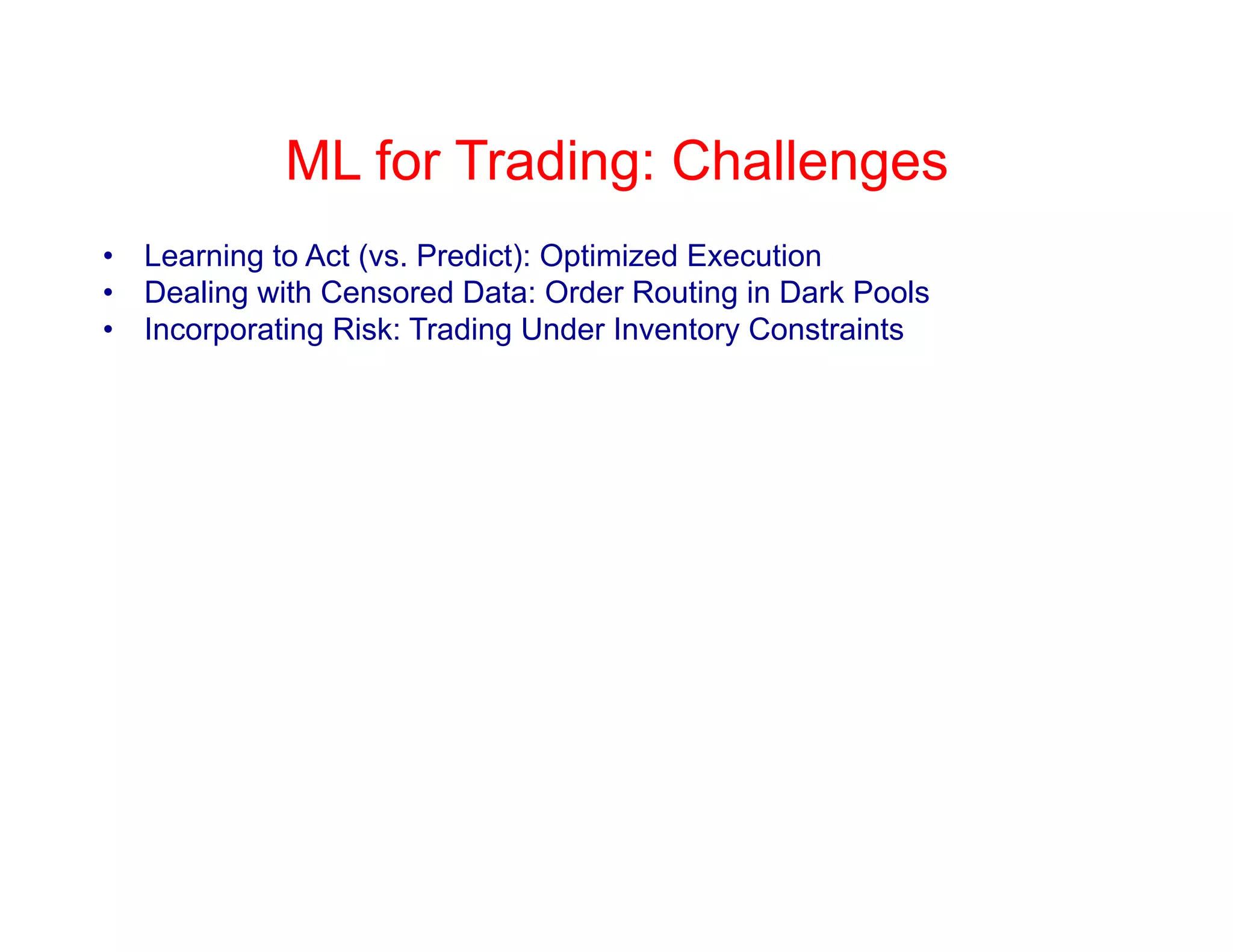 ML for Trading: Challenges

• Learning to Act (vs. Predict): Optimized Execution
• Dealing with Censored Data: Order Routing in Dark Pools
• Incorporating Risk: Trading Under Inventory Constraints